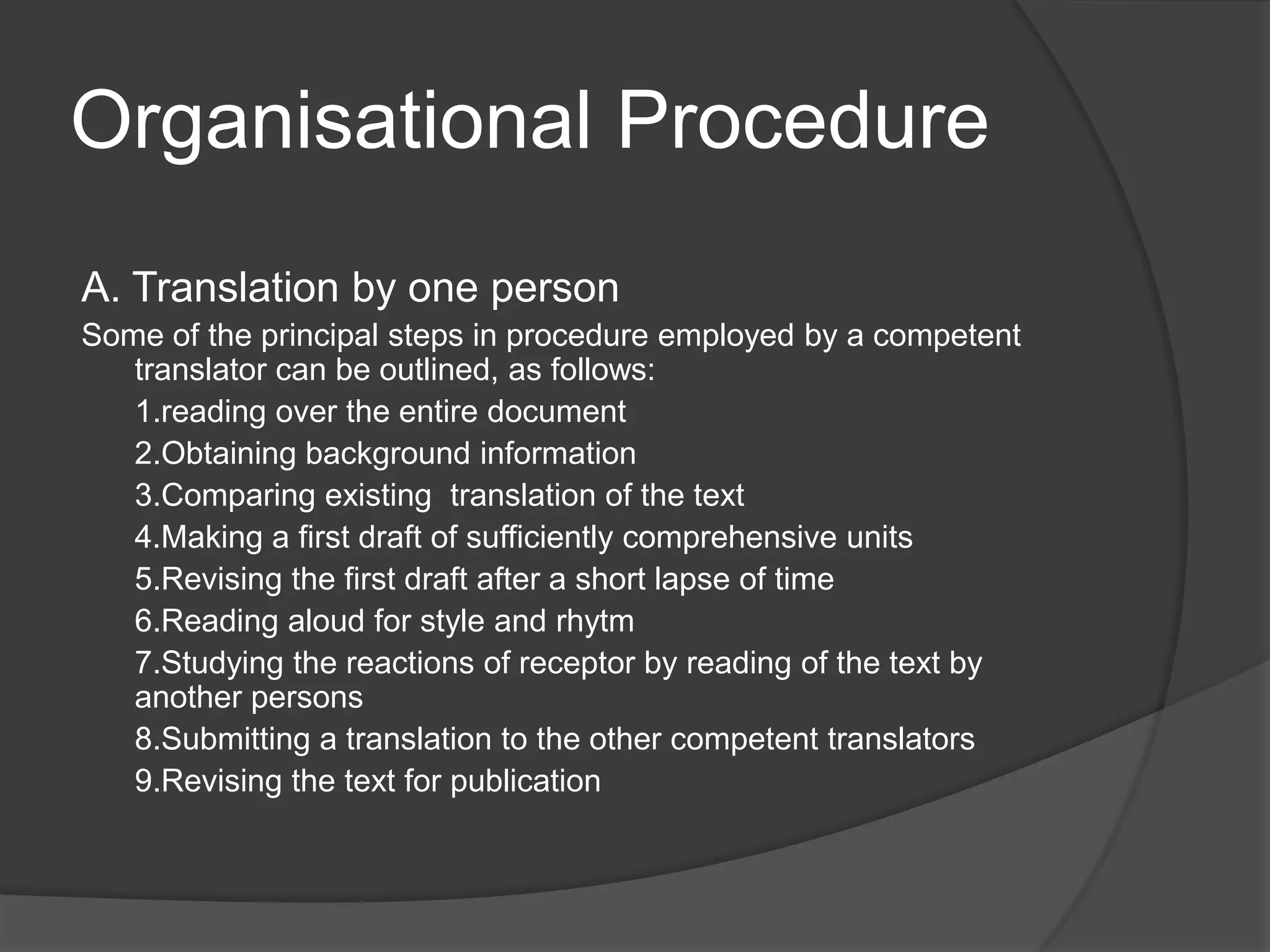 Organisational Procedure

A. Translation by one person

Some of the principal steps in procedure employed by a competent translator can be outlined, as follows:

1.reading over the entire document

2.Obtaining background information

3.Comparing existing  translation of the text

4.Making a first draft of sufficiently comprehensive units

5.Revising the first draft after a short lapse of time

6.Reading aloud for style and rhytm

7.Studying the reactions of receptor by reading of the text by another persons

8.Submitting a translation to the other competent translators

9.Revising the text for publication